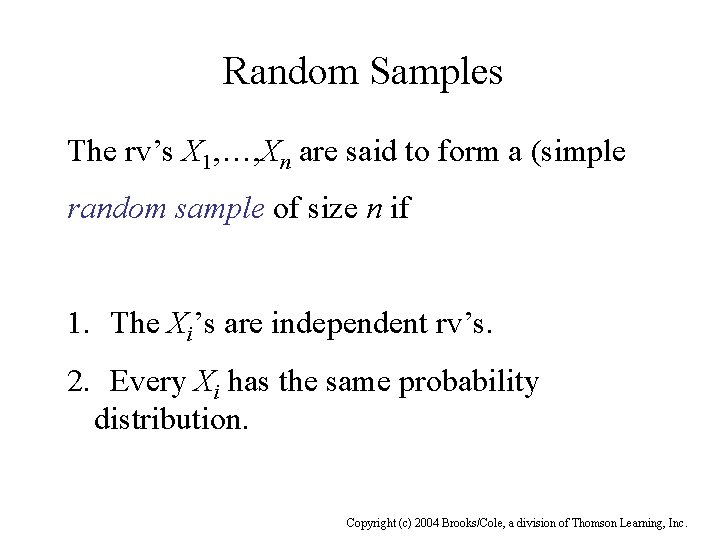 Random Samples

The rv's $X_1,\ldots,X_n$ are said to form a (simple random sample of size $n$ if

1. The $X_i$'s are independent rv's.

2. Every $X_i$ has the same probability distribution.

Copyright (c) 2004 Brooks/Cole, a division of Thomson Learning, Inc.